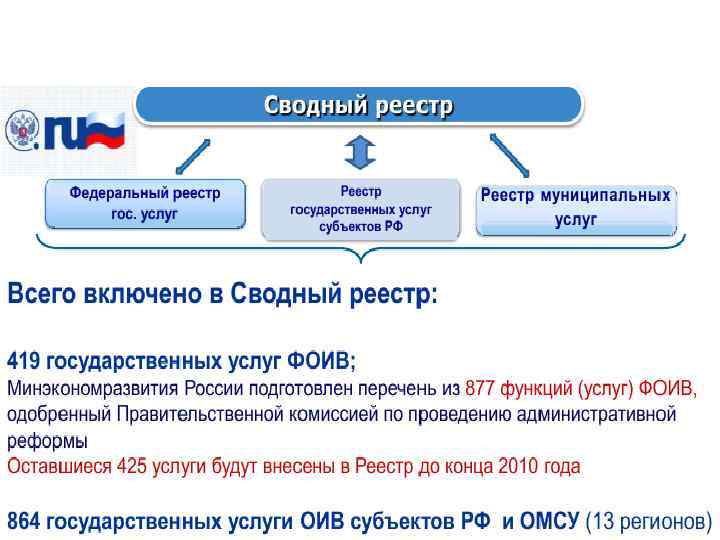 .ru

Сводный реестр

Федеральный реестр гос. услуг

Реестр государственных услуг субъектов РФ

Реестр муниципальных услуг

Всего включено в Сводный реестр:

419 государственных услуг ФОИВ;
Минэкономразвития России подготовлен перечень из 877 функций (услуг) ФОИВ, одобренный Правительственной комиссией по проведению административной реформы
Оставшиеся 425 услуги будут внесены в Реестр до конца 2010 года

864 государственных услуги ОИВ субъектов РФ и ОМСУ (13 регионов)